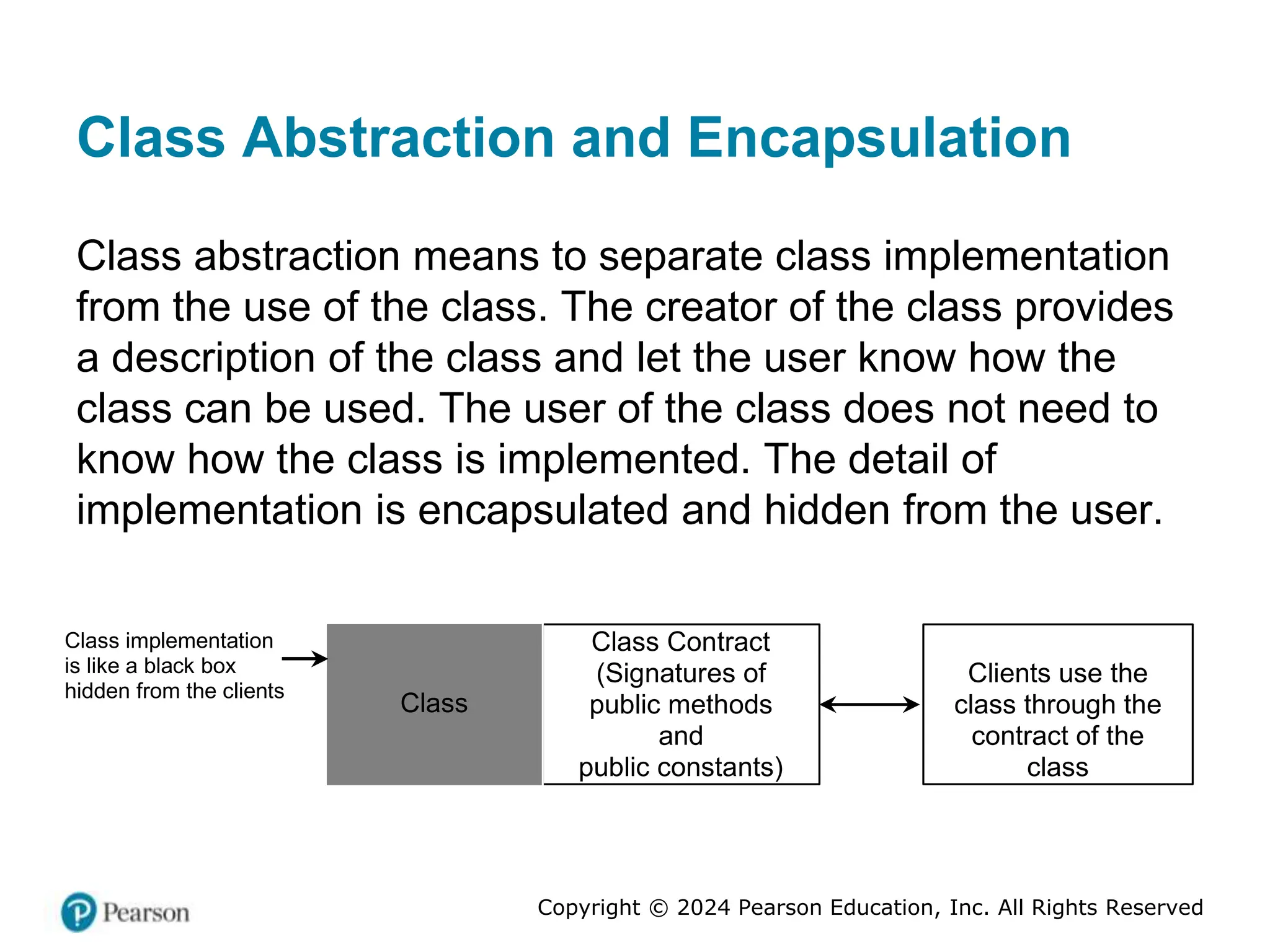 Class Abstraction and Encapsulation

Class abstraction means to separate class implementation from the use of the class. The creator of the class provides a description of the class and let the user know how the class can be used. The user of the class does not need to know how the class is implemented. The detail of implementation is encapsulated and hidden from the user.

Class implementation is like a black box hidden from the clients

Class

Class Contract (Signatures of public methods and public constants)

Clients use the class through the contract of the class

Pearson

Copyright © 2024 Pearson Education, Inc. All Rights Reserved